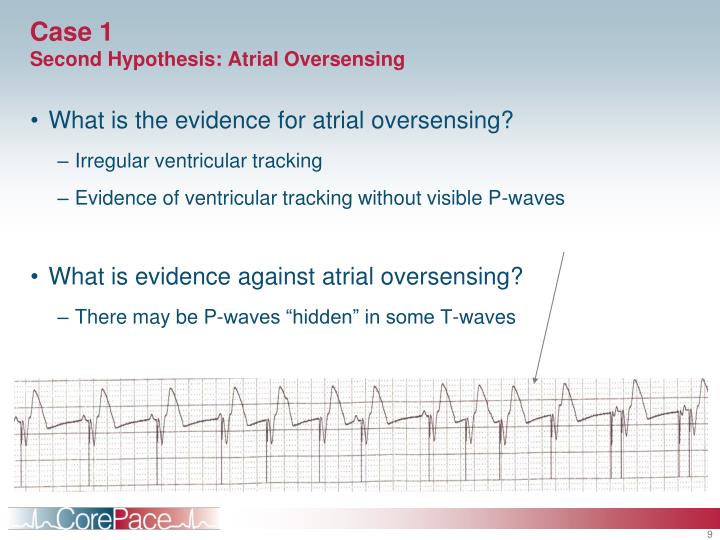 Case 1
Second Hypothesis: Atrial Oversensing

• What is the evidence for atrial oversensing?
– Irregular ventricular tracking
– Evidence of ventricular tracking without visible P-waves

• What is evidence against atrial oversensing?
– There may be P-waves “hidden” in some T-waves

CorePace

9